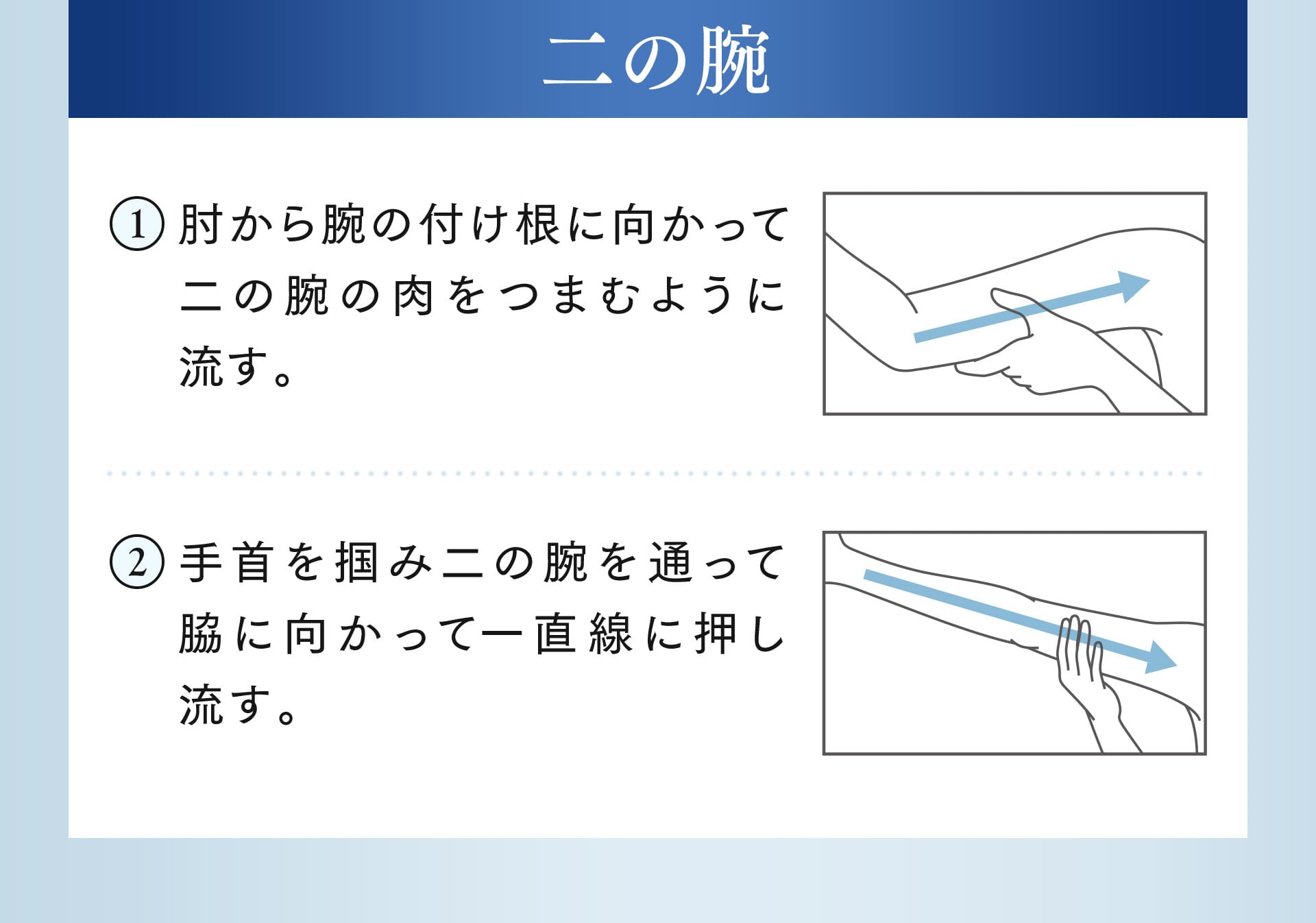 二の腕

① 肘から腕の付け根に向かって二の腕の肉をつまむように流す。

② 手首を掴み二の腕を通って脇に向かって一直線に押し流す。